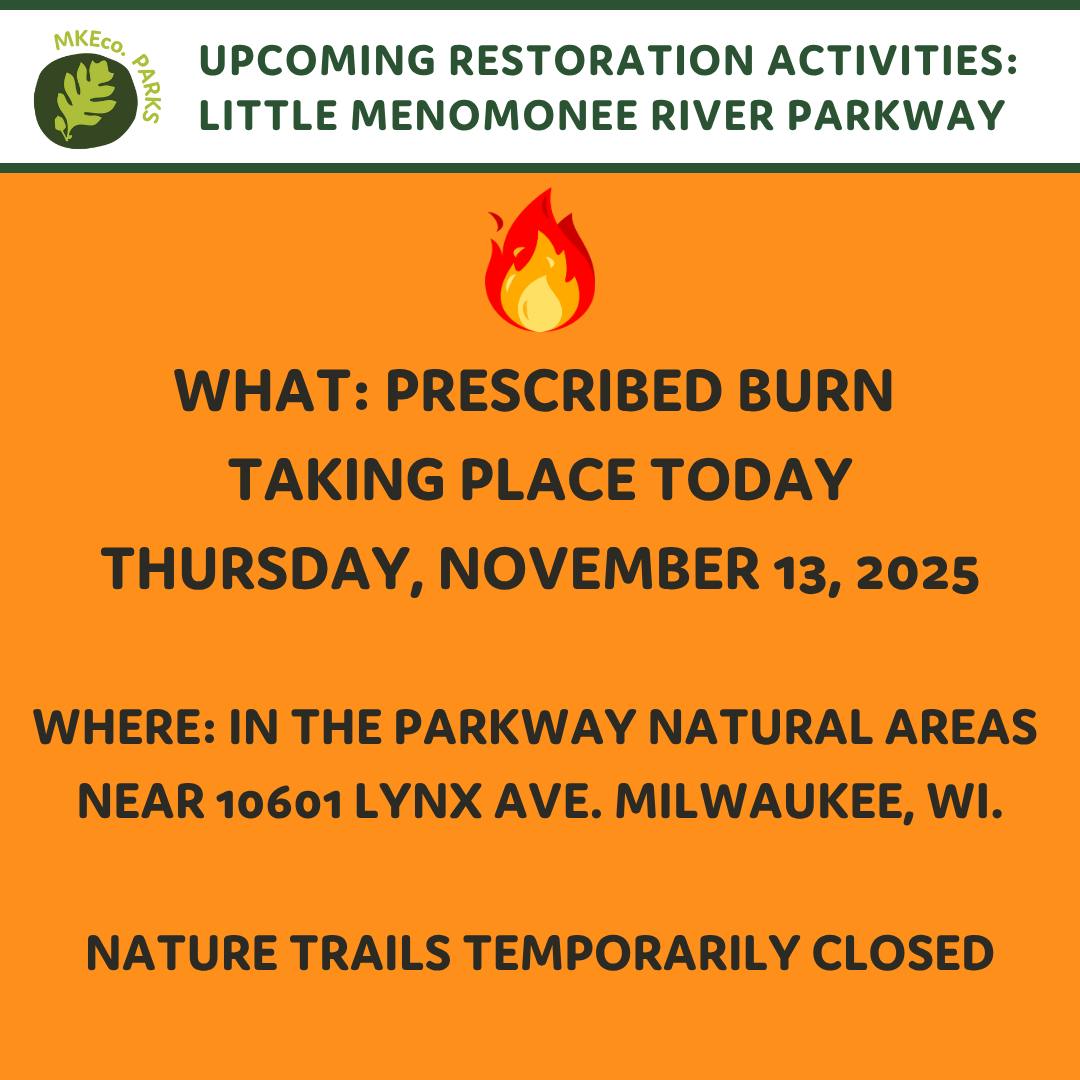 MKEco. PARKS

UPCOMING RESTORATION ACTIVITIES: LITTLE MENOMONEE RIVER PARKWAY

WHAT: PRESCRIBED BURN TAKING PLACE TODAY THURSDAY, NOVEMBER 13, 2025

WHERE: IN THE PARKWAY NATURAL AREAS NEAR 10601 LYNX AVE. MILWAUKEE, WI.

NATURE TRAILS TEMPORARILY CLOSED